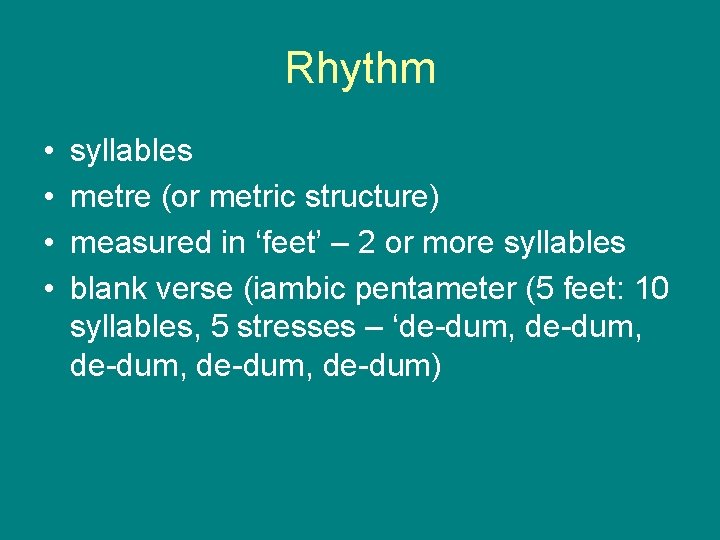 Rhythm

• syllables
• metre (or metric structure)
• measured in ‘feet’ – 2 or more syllables
• blank verse (iambic pentameter (5 feet: 10 syllables, 5 stresses – ‘de-dum, de-dum, de-dum, de-dum, de-dum)